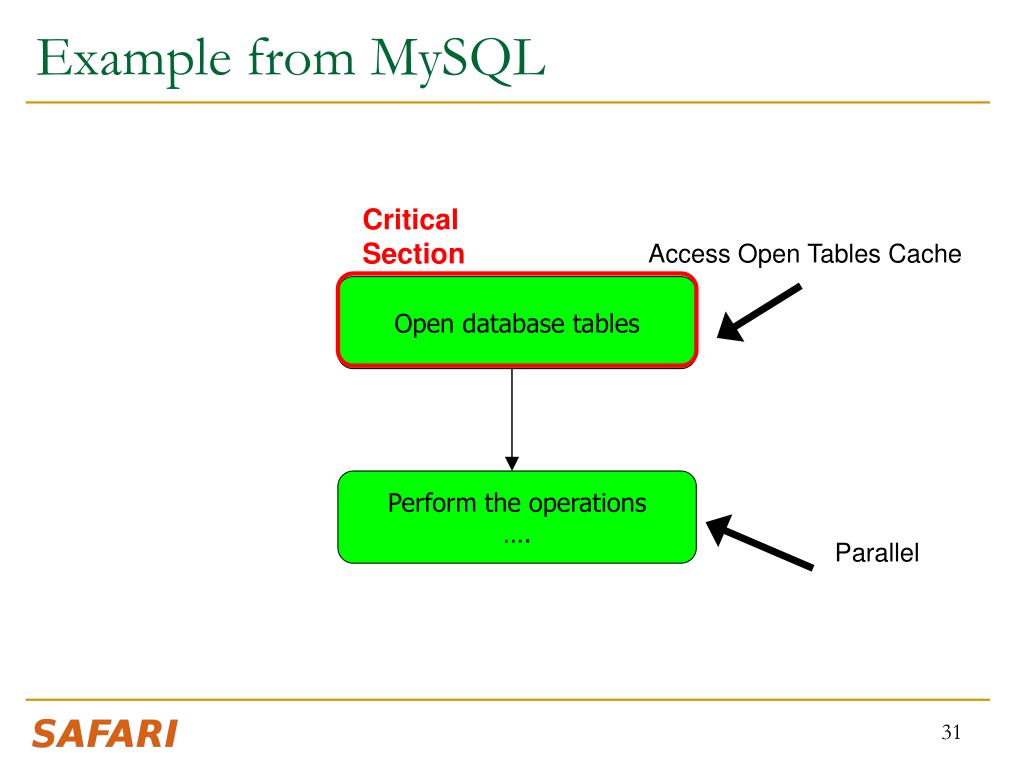 Example from MySQL

Critical Section

Access Open Tables Cache

Open database tables

Perform the operations
….

Parallel

SAFARI

31